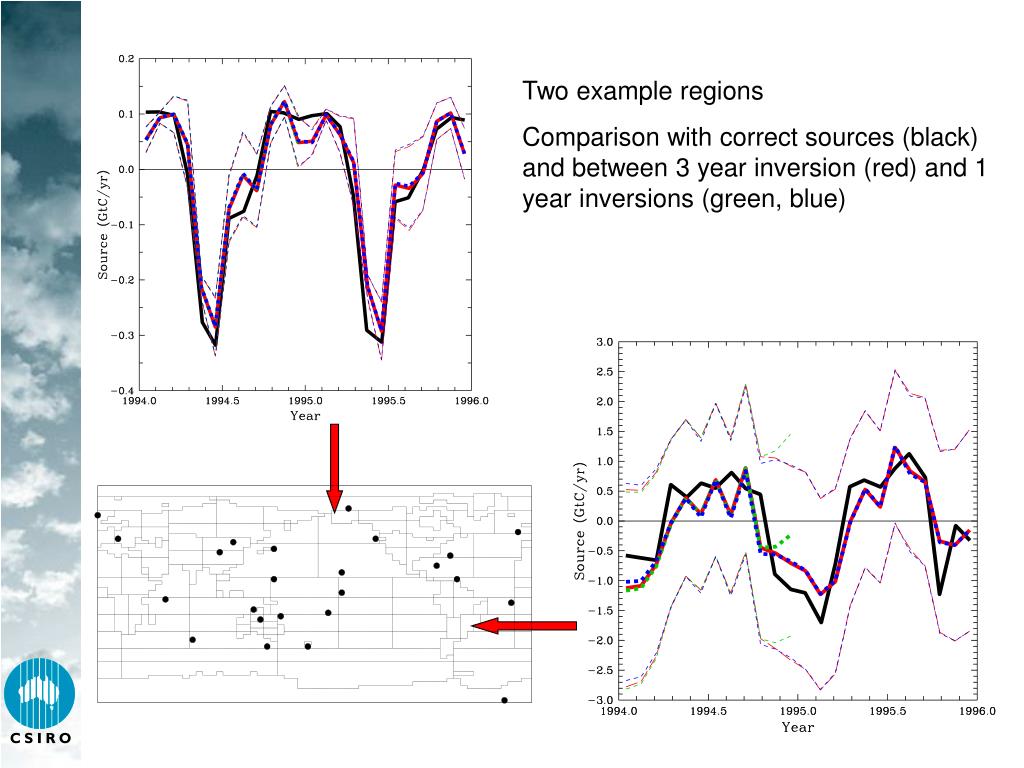 Two example regions

Comparison with correct sources (black) and between 3 year inversion (red) and 1 year inversions (green, blue)

0.2
0.1
0.0
−0.1
−0.2
−0.3
−0.4
Source (GtC/yr)
1994.0
1994.5
1995.0
1995.5
1996.0
Year

3.0
2.5
2.0
1.5
1.0
0.5
0.0
−0.5
−1.0
−1.5
−2.0
−2.5
−3.0
Source (GtC/yr)
1994.0
1994.5
1995.0
1995.5
1996.0
Year

CSIRO